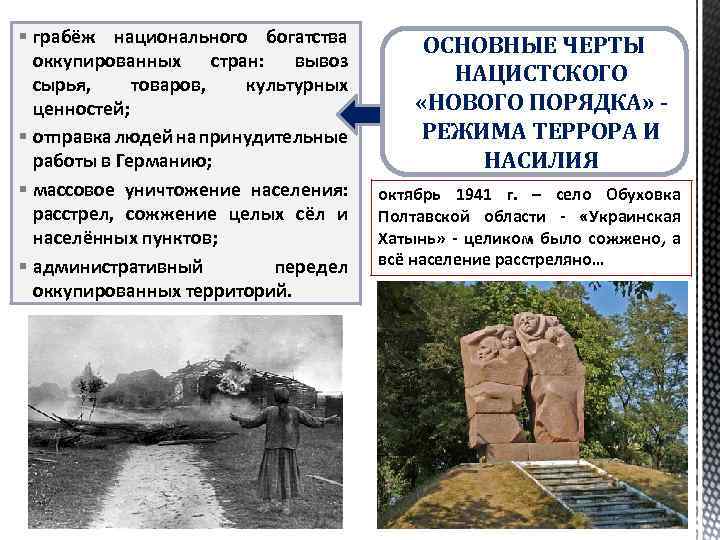 ОСНОВНЫЕ ЧЕРТЫ НАЦИСТСКОГО «НОВОГО ПОРЯДКА» - РЕЖИМА ТЕРРОРА И НАСИЛИЯ

▪ грабёж национального богатства оккупированных стран: вывоз сырья, товаров, культурных ценностей;
▪ отправка людей на принудительные работы в Германию;
▪ массовое уничтожение населения: расстрел, сожжение целых сёл и населённых пунктов;
▪ административный передел оккупированных территорий.

октябрь 1941 г. – село Обуховка Полтавской области - «Украинская Хатынь» - целиком было сожжено, а всё население расстреляно…